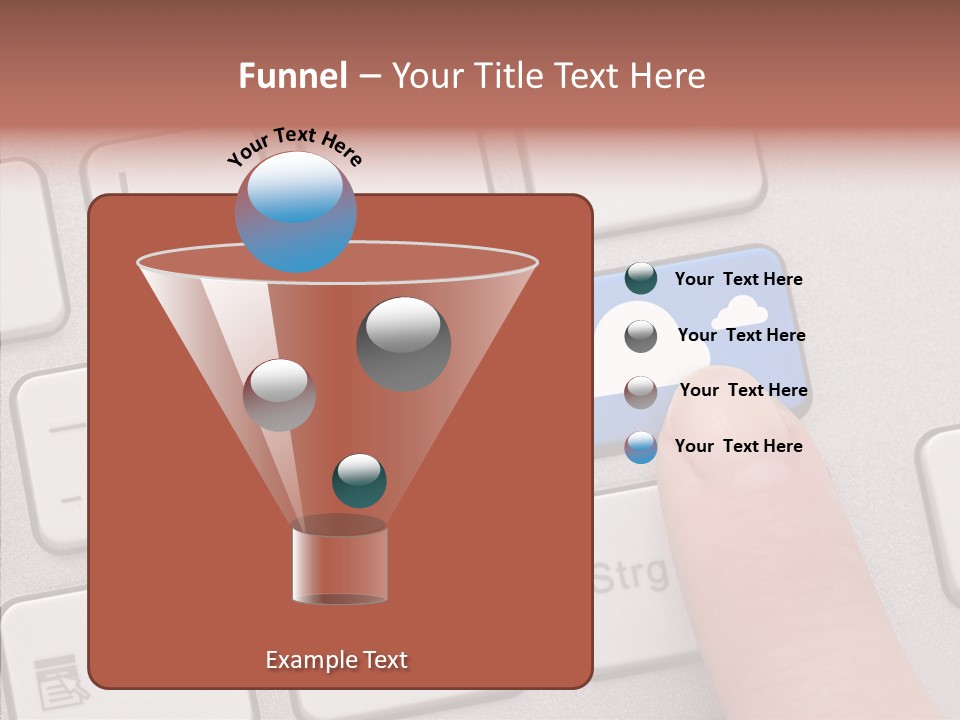 Funnel – Your Title Text Here

Your Text Here

Your Text Here

Your Text Here

Your Text Here

Your Text Here

Strg

Example Text